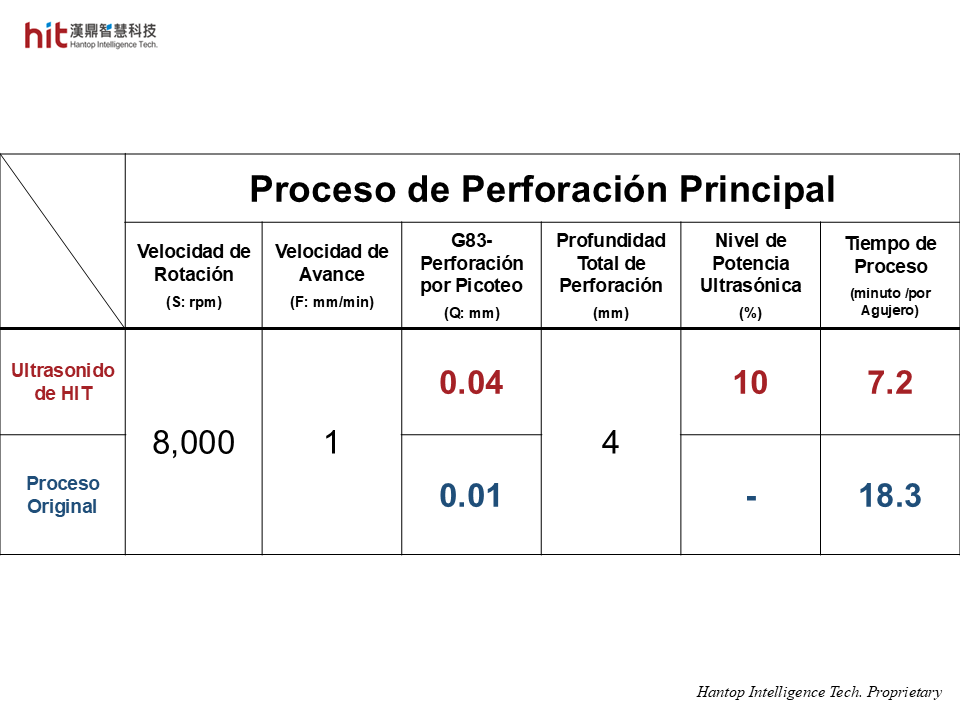 hit 漢鼎智慧科技
Hantop Intelligence Tech.

| | Proceso de Perforación Principal | | | | | |
|---|---|---|---|---|---|---|
| | Velocidad de Rotación (S: rpm) | Velocidad de Avance (F: mm/min) | G83-Perforación por Picoteo (Q: mm) | Profundidad Total de Perforación (mm) | Nivel de Potencia Ultrasónica (%) | Tiempo de Proceso (minuto /por Agujero) |
| Ultrasonido de HIT | 8,000 | 1 | 0.04 | 4 | 10 | 7.2 |
| Proceso Original | 8,000 | 1 | 0.01 | 4 | - | 18.3 |

Hantop Intelligence Tech. Proprietary